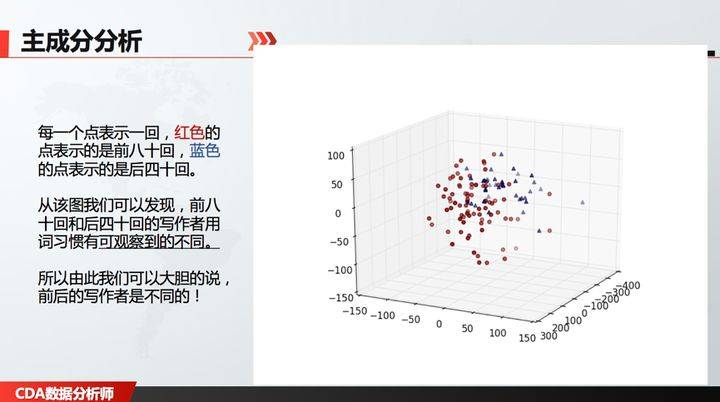 主成分分析

每一个点表示一回，红色的点表示的是前八十回，蓝色的点表示的是后四十回。

从该图我们可以发现，前八十回和后四十回的写作者用词习惯有可观察到的不同。

所以由此我们可以大胆的说，前后的写作者是不同的！

100
50
0
−50
−100
−150
−150 −100 −50 0 50 100 150
300 200 100 0 −100 −200 −300 −400

CDA数据分析师